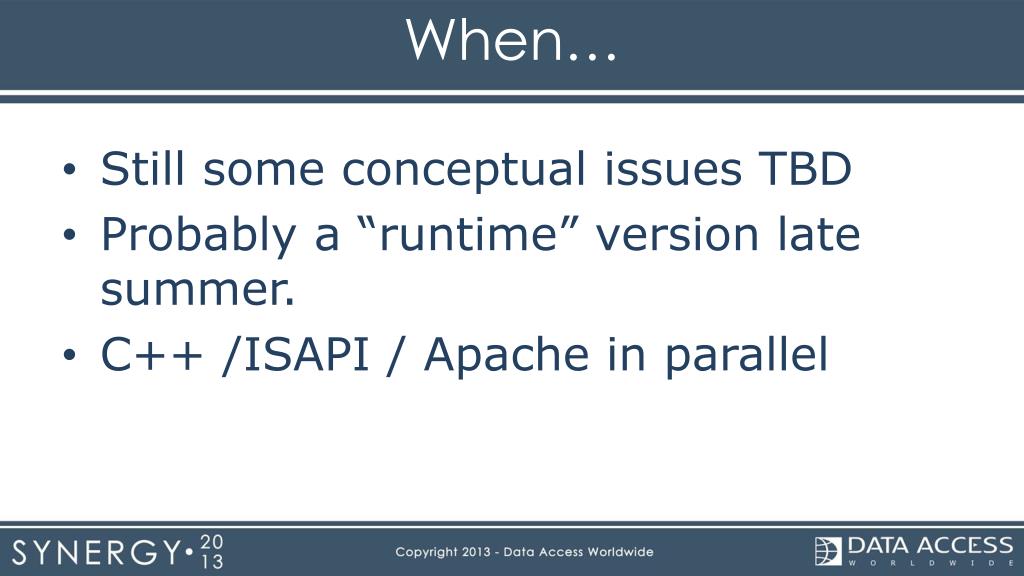 When…

• Still some conceptual issues TBD
• Probably a “runtime” version late summer.
• C++ /ISAPI / Apache in parallel

SYNERGY• 20 13

Copyright 2013 - Data Access Worldwide

DATA ACCESS
WORLDWIDE